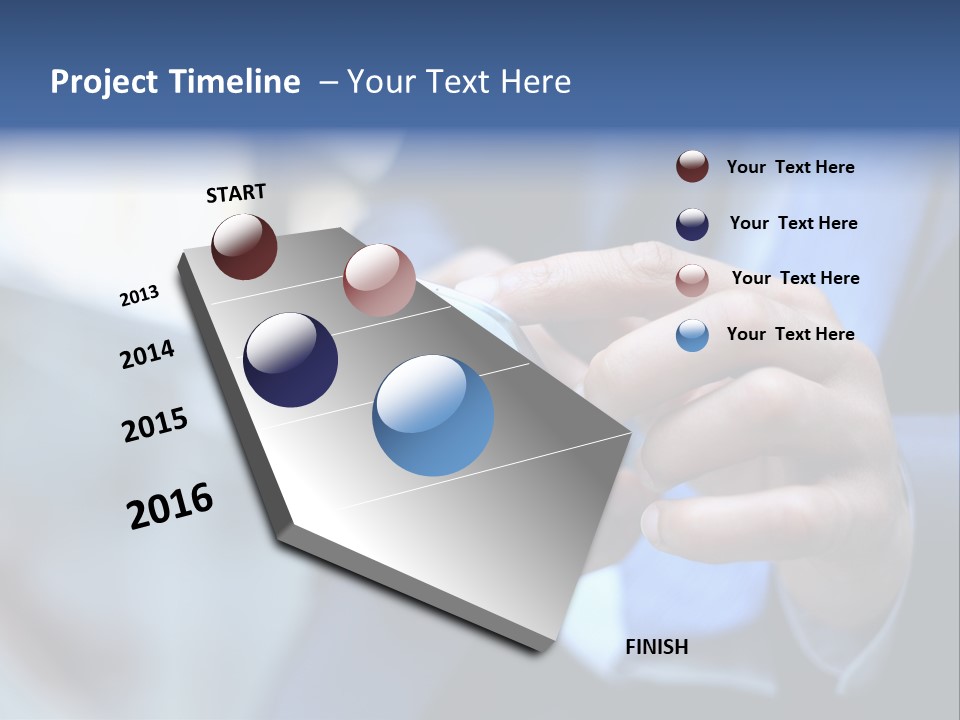 Project Timeline – Your Text Here

START

2013

2014

2015

2016

FINISH

Your Text Here

Your Text Here

Your Text Here

Your Text Here